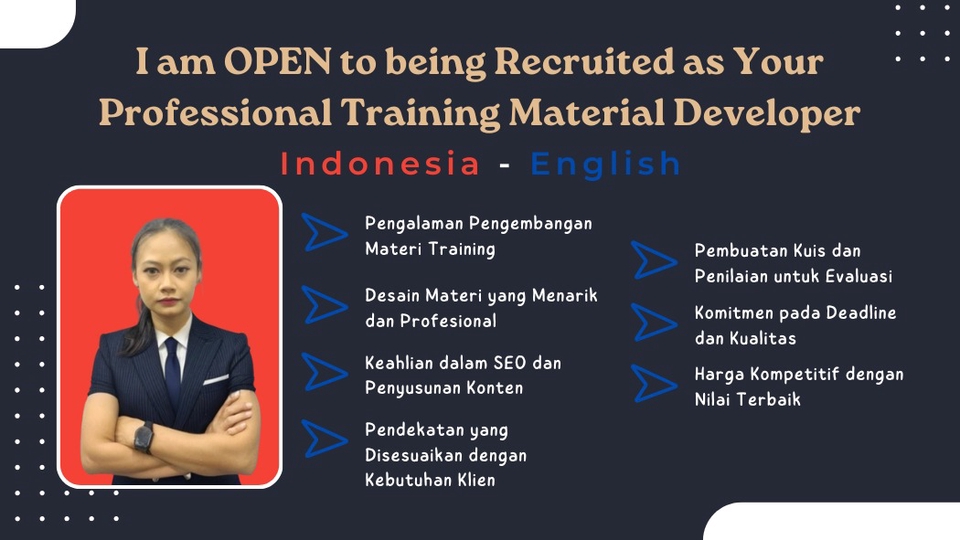 I am OPEN to being Recruited as Your Professional Training Material Developer

Indonesia - English

Pengalaman Pengembangan Materi Training

Desain Materi yang Menarik dan Profesional

Keahlian dalam SEO dan Penyusunan Konten

Pendekatan yang Disesuaikan dengan Kebutuhan Klien

Pembuatan Kuis dan Penilaian untuk Evaluasi

Komitmen pada Deadline dan Kualitas

Harga Kompetitif dengan Nilai Terbaik